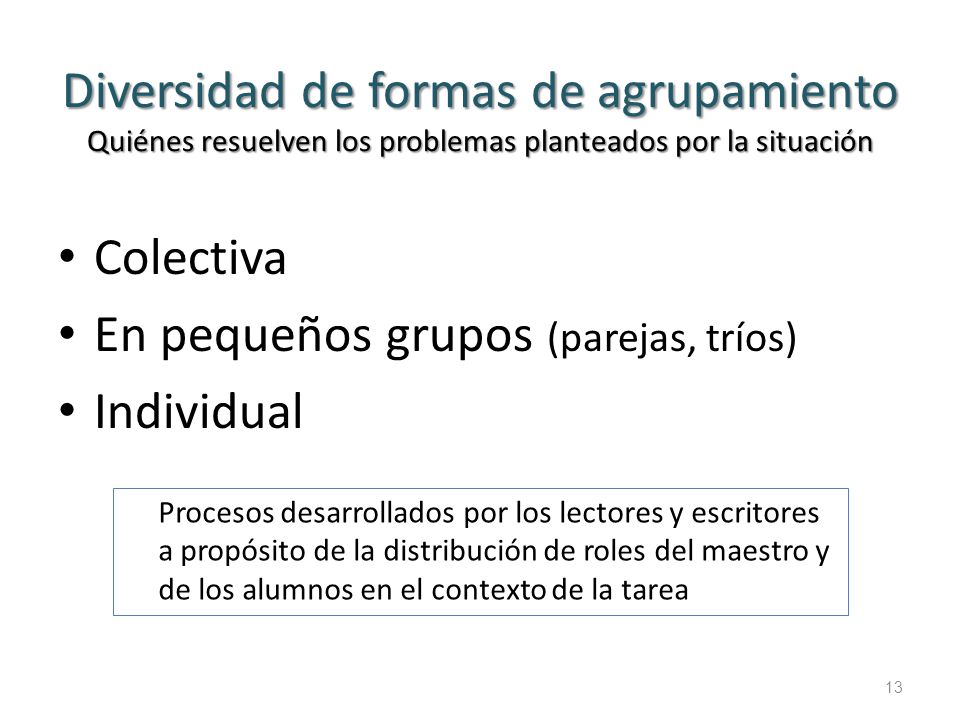 Diversidad de formas de agrupamiento
Quiénes resuelven los problemas planteados por la situación

• Colectiva
• En pequeños grupos (parejas, tríos)
• Individual

Procesos desarrollados por los lectores y escritores a propósito de la distribución de roles del maestro y de los alumnos en el contexto de la tarea

13